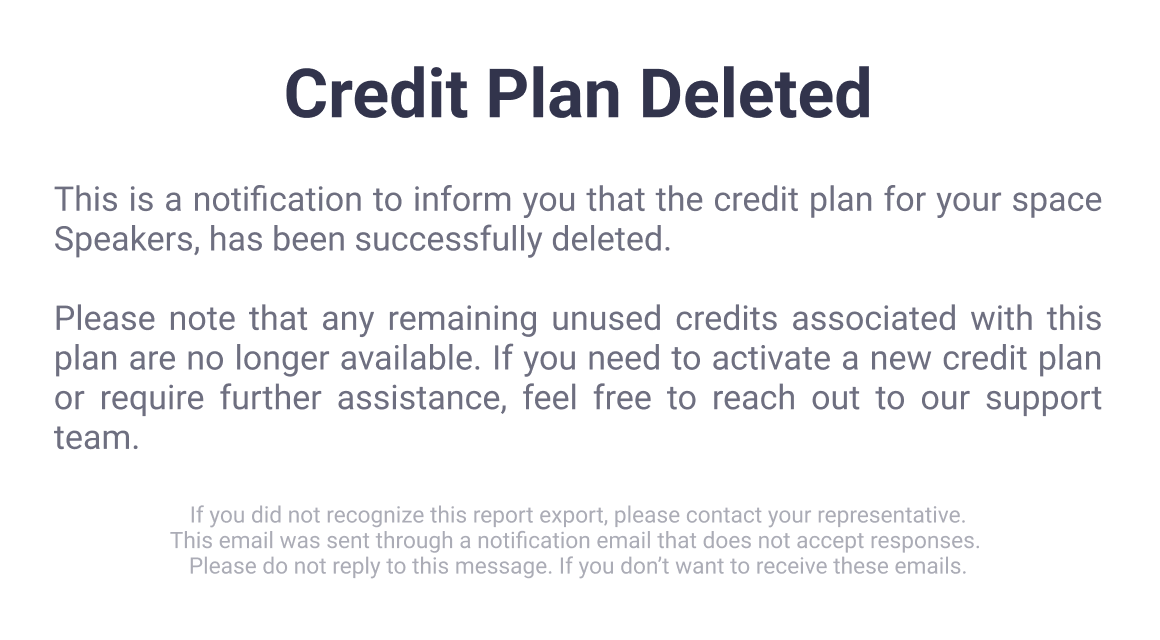 Credit Plan Deleted

This is a notification to inform you that the credit plan for your space Speakers, has been successfully deleted.

Please note that any remaining unused credits associated with this plan are no longer available. If you need to activate a new credit plan or require further assistance, feel free to reach out to our support team.

If you did not recognize this report export, please contact your representative.
This email was sent through a notification email that does not accept responses.
Please do not reply to this message. If you don't want to receive these emails.